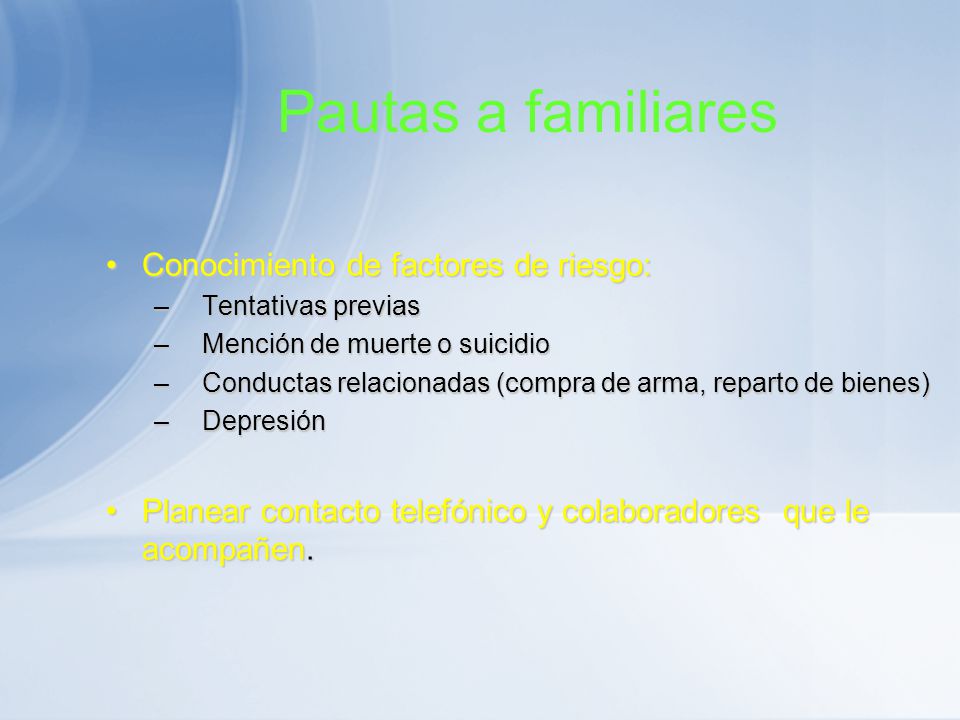 Pautas a familiares

• Conocimiento de factores de riesgo:
– Tentativas previas
– Mención de muerte o suicidio
– Conductas relacionadas (compra de arma, reparto de bienes)
– Depresión

• Planear contacto telefónico y colaboradores que le acompañen.